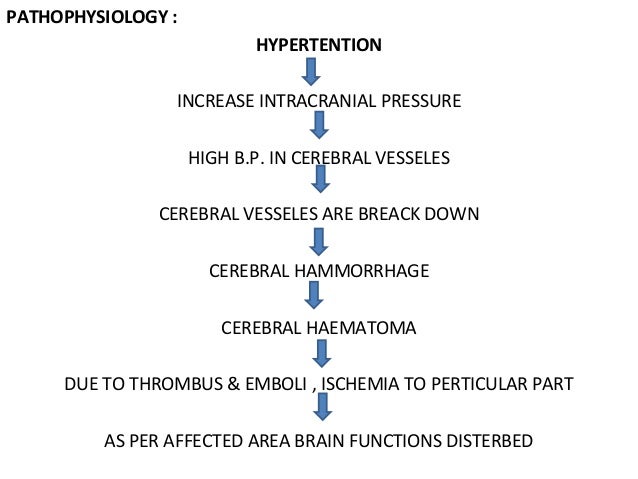 PATHOPHYSIOLOGY :

HYPERTENTION

INCREASE INTRACRANIAL PRESSURE

HIGH B.P. IN CEREBRAL VESSELES

CEREBRAL VESSELES ARE BREACK DOWN

CEREBRAL HAMMORRHAGE

CEREBRAL HAEMATOMA

DUE TO THROMBUS & EMBOLI , ISCHEMIA TO PERTICULAR PART

AS PER AFFECTED AREA BRAIN FUNCTIONS DISTERBED